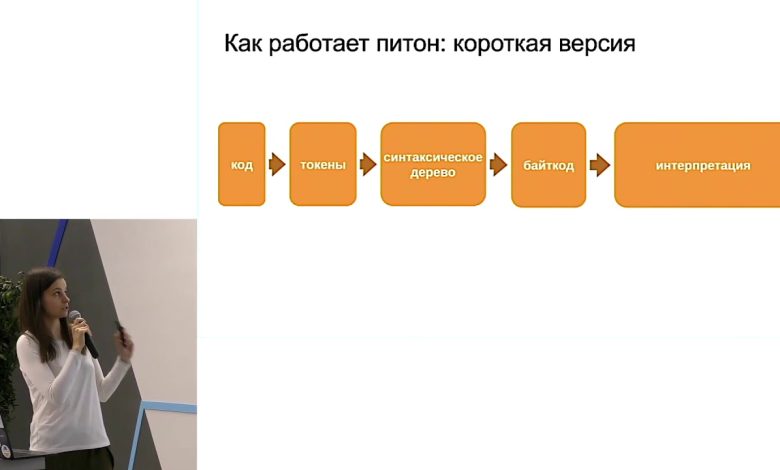 Как работает питон: короткая версия

код

токены

синтаксическое дерево

байткод

интерпретация